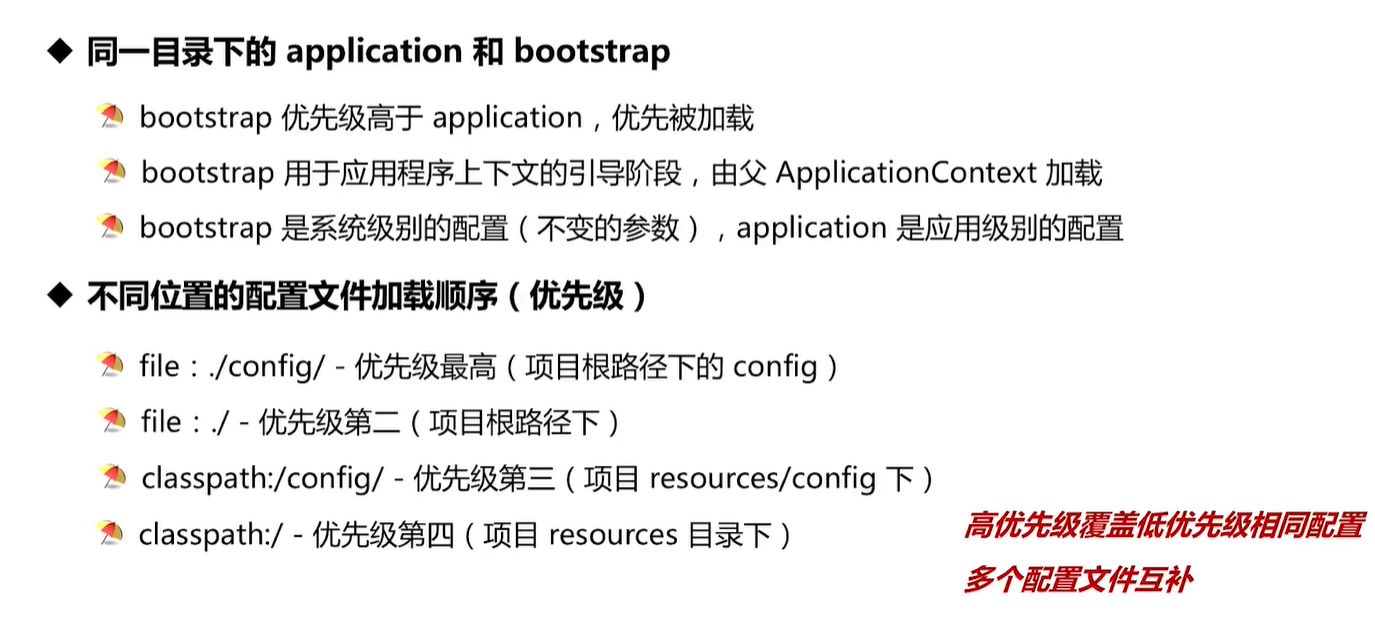 ◆ 同一目录下的 application 和 bootstrap

bootstrap 优先级高于 application，优先被加载

bootstrap 用于应用程序上下文的引导阶段，由父 ApplicationContext 加载

bootstrap 是系统级别的配置（不变的参数），application 是应用级别的配置

◆ 不同位置的配置文件加载顺序（优先级）

file：./config/ - 优先级最高（项目根路径下的 config）

file：./ - 优先级第二（项目根路径下）

classpath:/config/ - 优先级第三（项目 resources/config 下）

classpath:/ - 优先级第四（项目 resources 目录下）

高优先级覆盖低优先级相同配置

多个配置文件互补